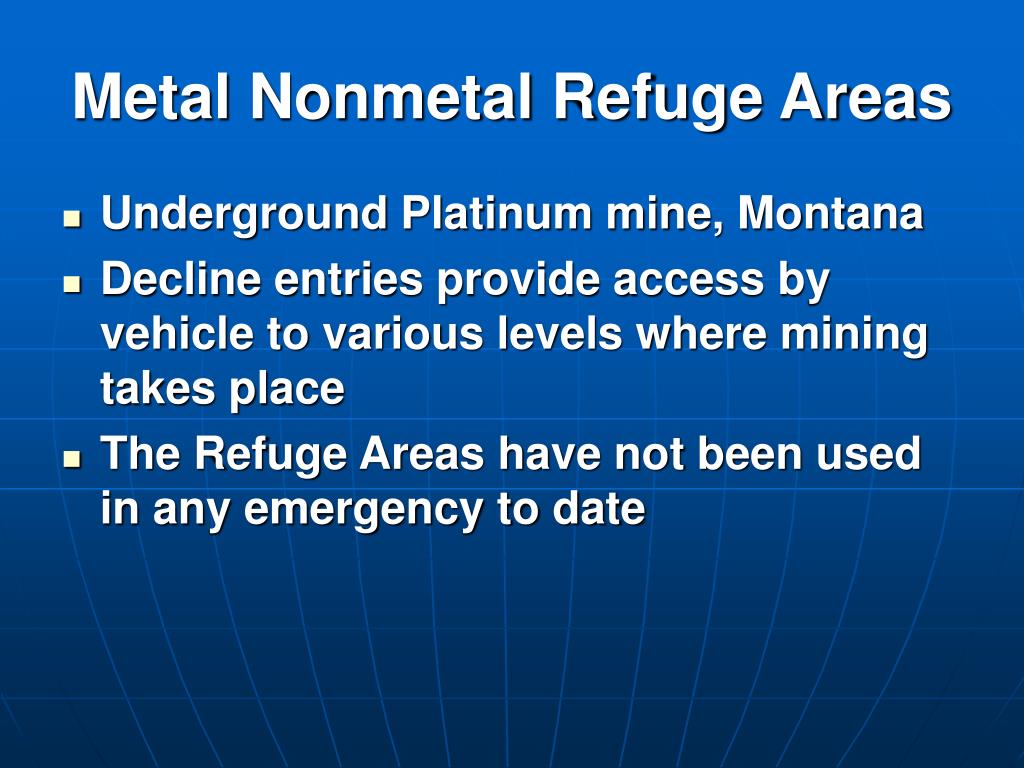 Metal Nonmetal Refuge Areas

- Underground Platinum mine, Montana
- Decline entries provide access by vehicle to various levels where mining takes place
- The Refuge Areas have not been used in any emergency to date